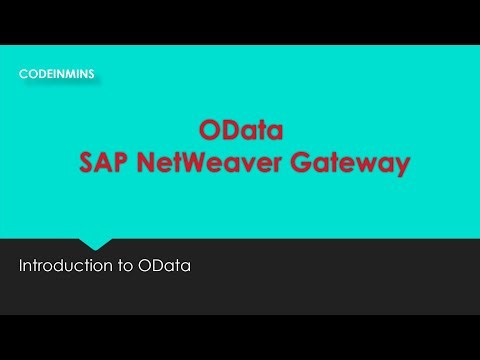 CODEINMINS

OData
SAP NetWeaver Gateway

Introduction to OData